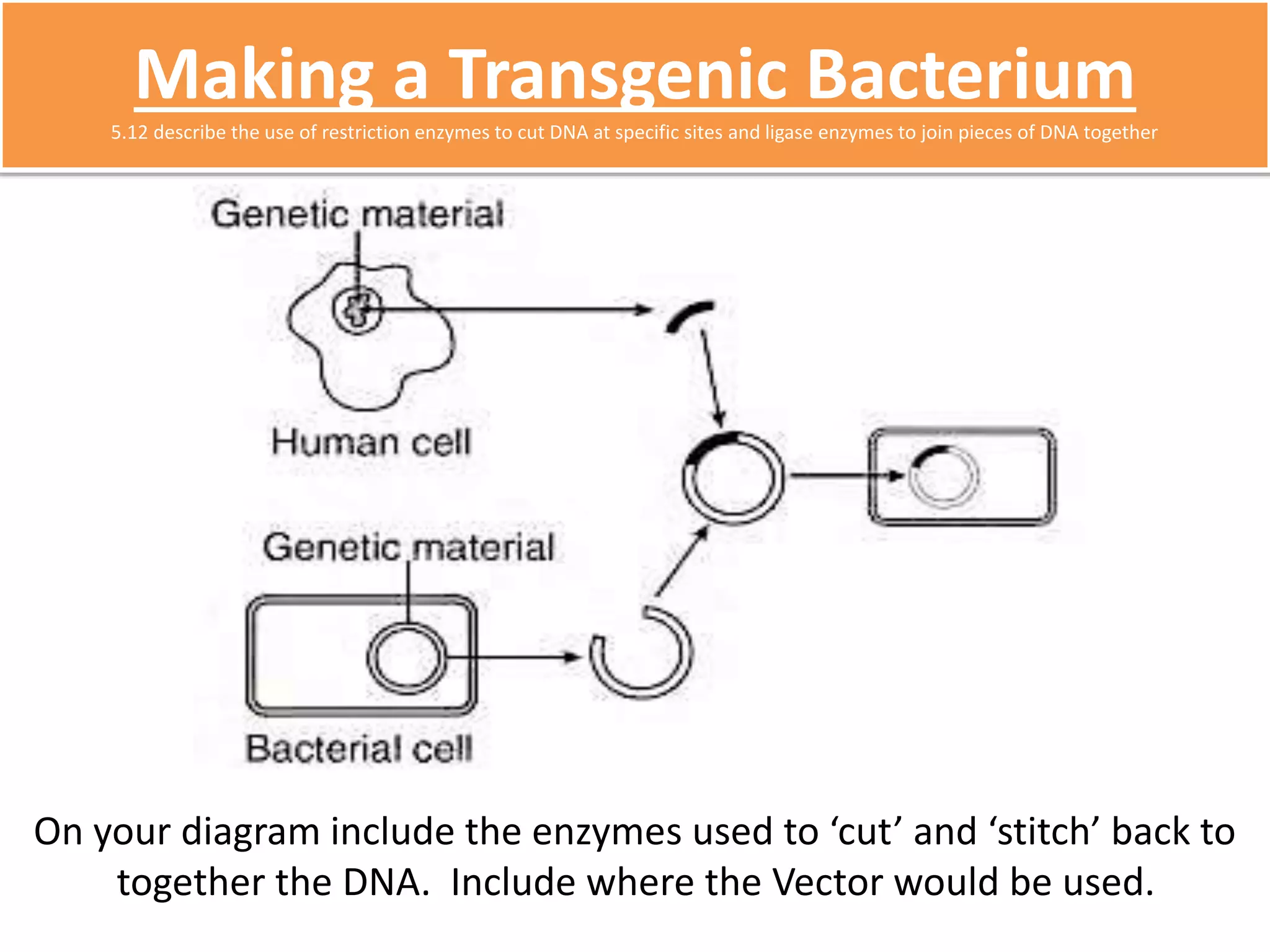 Making a Transgenic Bacterium

5.12 describe the use of restriction enzymes to cut DNA at specific sites and ligase enzymes to join pieces of DNA together

Genetic material

Human cell

Genetic material

Bacterial cell

On your diagram include the enzymes used to ‘cut’ and ‘stitch’ back to together the DNA.  Include where the Vector would be used.